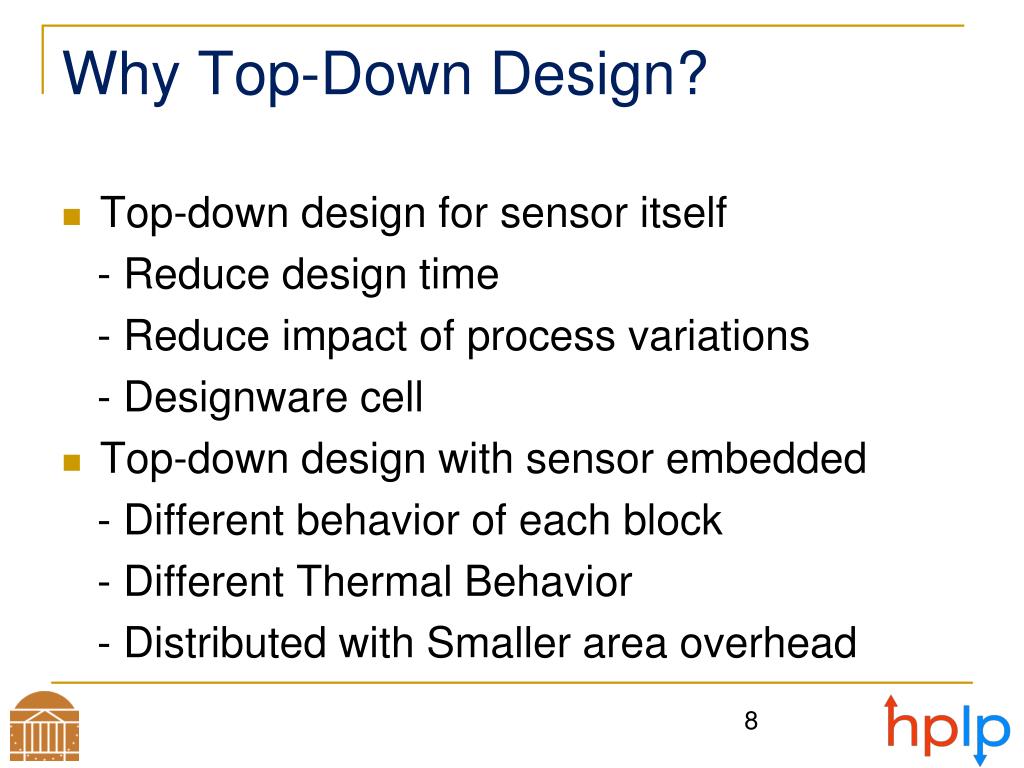 Why Top-Down Design?

Top-down design for sensor itself
- Reduce design time
- Reduce impact of process variations
- Designware cell

Top-down design with sensor embedded
- Different behavior of each block
- Different Thermal Behavior
- Distributed with Smaller area overhead

8

hplp